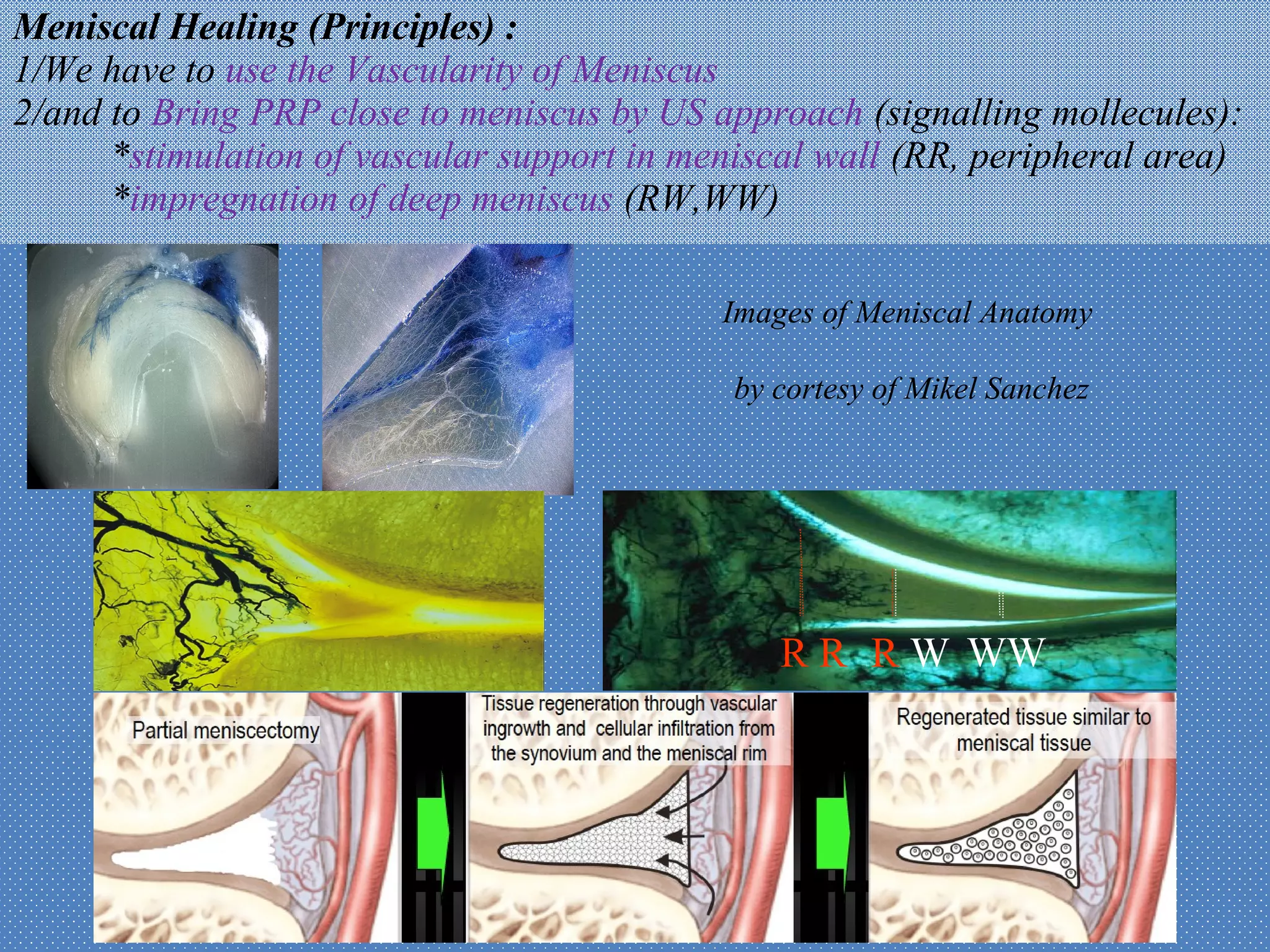 Meniscal Healing (Principles) :
1/We have to use the Vascularity of Meniscus
2/and to Bring PRP close to meniscus by US approach (signalling mollecules):
*stimulation of vascular support in meniscal wall (RR, peripheral area)
*impregnation of deep meniscus (RW,WW)

Images of Meniscal Anatomy

by cortesy of Mikel Sanchez

R R R W WW

Partial meniscectomy

Tissue regeneration through vascular ingrowth and cellular infiltration from the synovium and the meniscal rim

Regenerated tissue similar to meniscal tissue